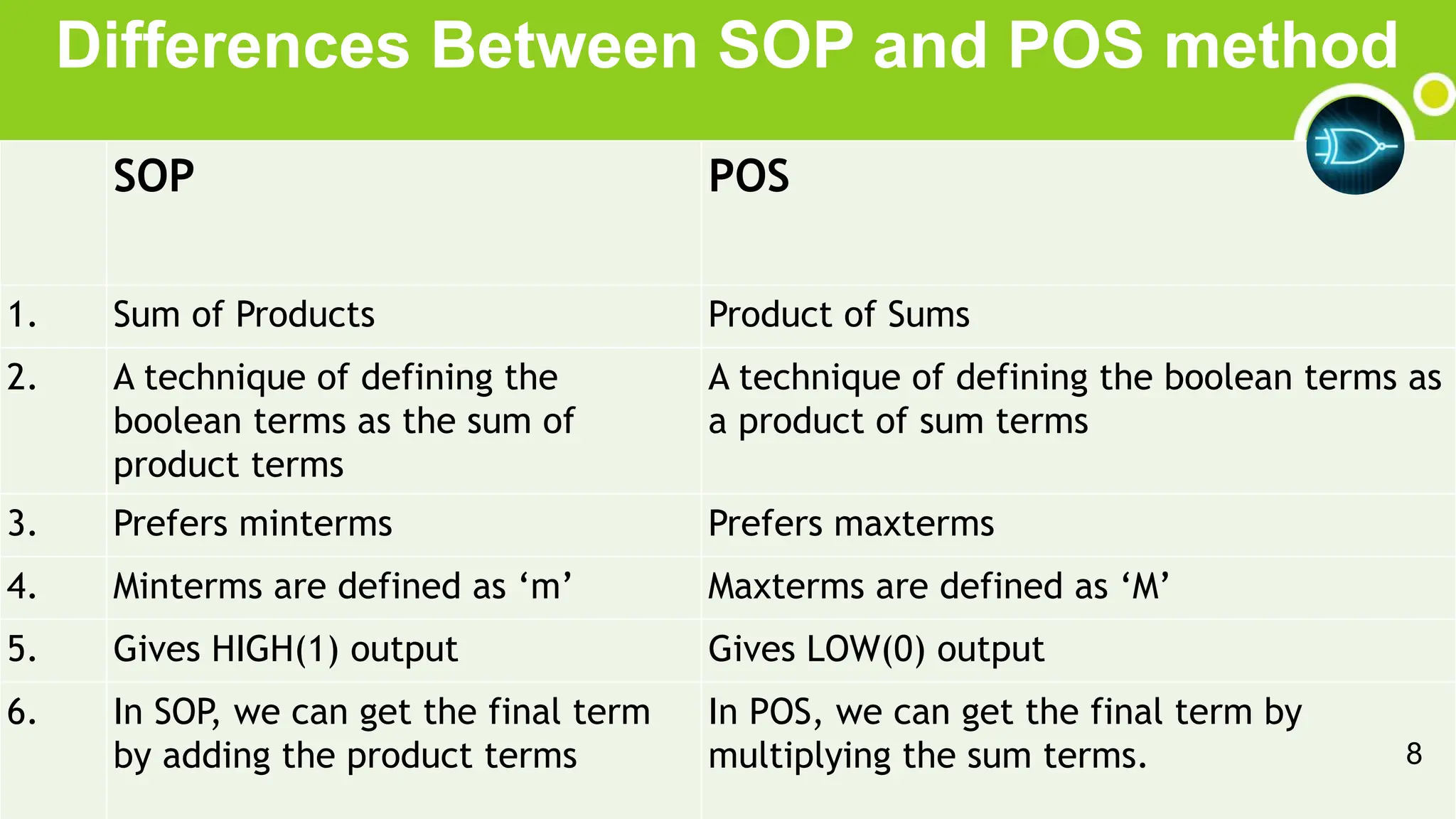 Differences Between SOP and POS method

|  | SOP | POS |
|---|---|---|
| 1. | Sum of Products | Product of Sums |
| 2. | A technique of defining the boolean terms as the sum of product terms | A technique of defining the boolean terms as a product of sum terms |
| 3. | Prefers minterms | Prefers maxterms |
| 4. | Minterms are defined as ‘m’ | Maxterms are defined as ‘M’ |
| 5. | Gives HIGH(1) output | Gives LOW(0) output |
| 6. | In SOP, we can get the final term by adding the product terms | In POS, we can get the final term by multiplying the sum terms. |

8